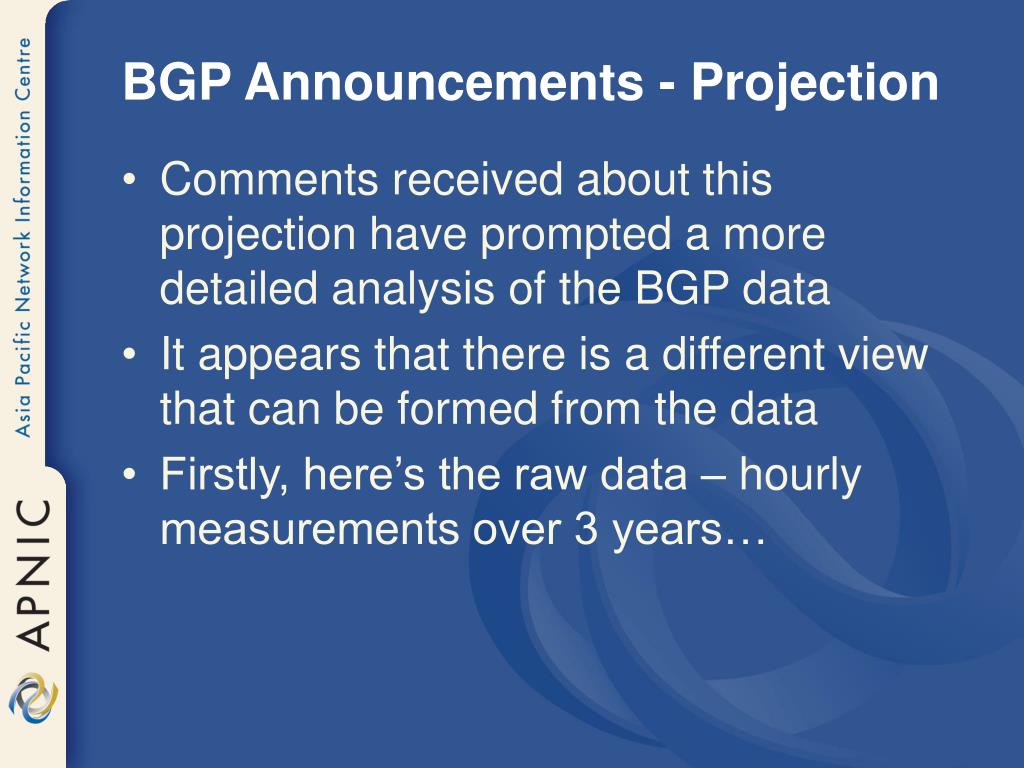 Asia Pacific Network Information Centre

APNIC

BGP Announcements - Projection

• Comments received about this projection have prompted a more detailed analysis of the BGP data

• It appears that there is a different view that can be formed from the data

• Firstly, here’s the raw data – hourly measurements over 3 years…